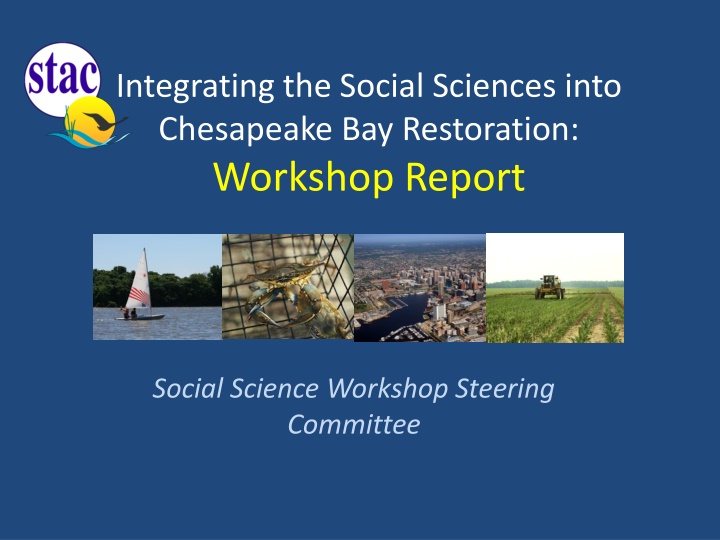 stac

Integrating the Social Sciences into Chesapeake Bay Restoration:

Workshop Report

Social Science Workshop Steering Committee